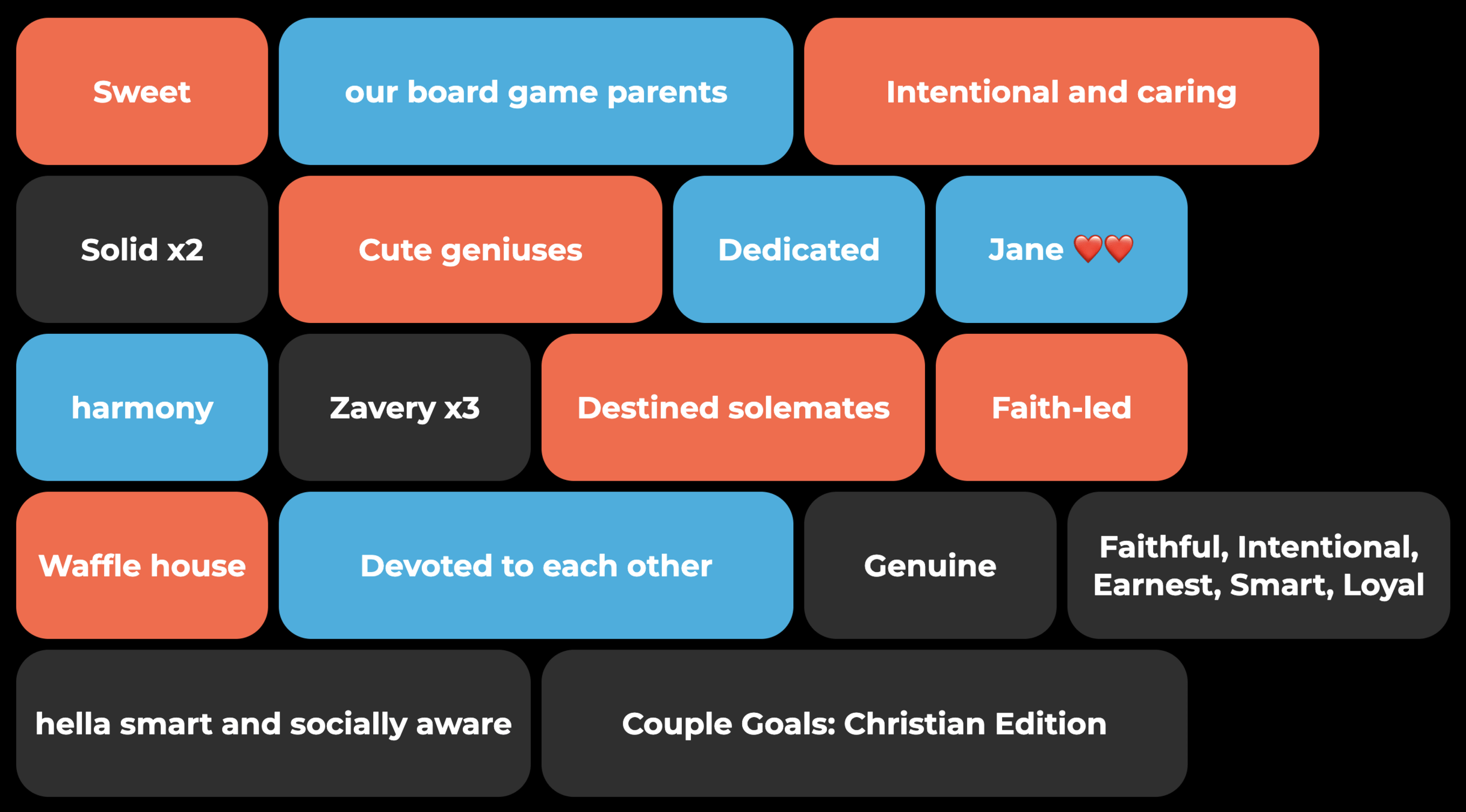 Sweet

our board game parents

Intentional and caring

Solid x2

Cute geniuses

Dedicated

Jane ❤️❤️

harmony

Zavery x3

Destined solemates

Faith-led

Waffle house

Devoted to each other

Genuine

Faithful, Intentional, Earnest, Smart, Loyal

hella smart and socially aware

Couple Goals: Christian Edition